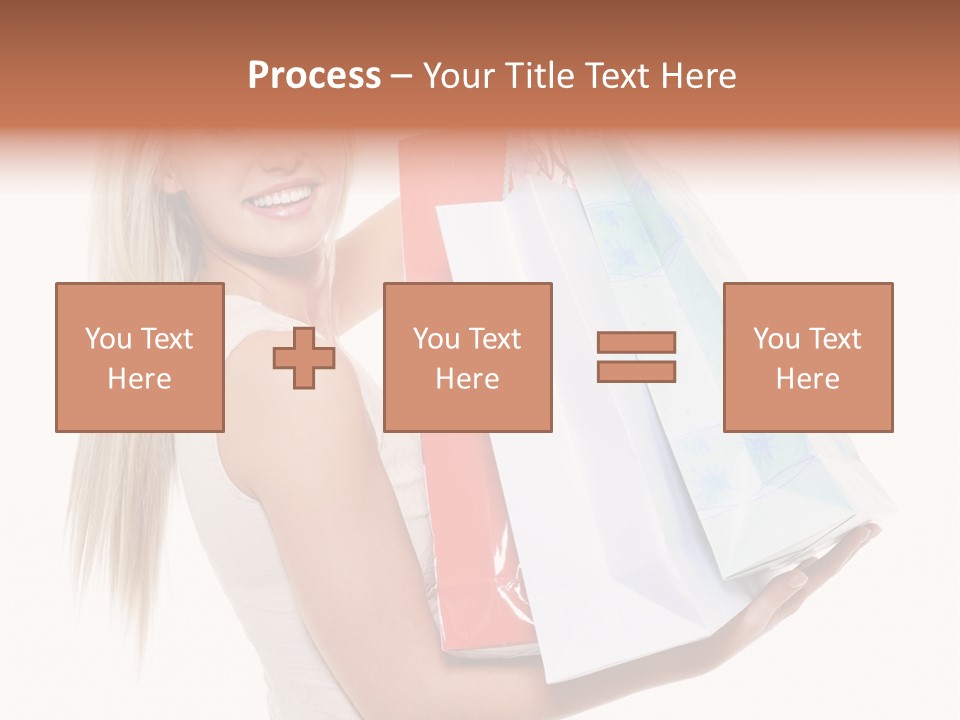 Process – Your Title Text Here

You Text Here

You Text Here

You Text Here